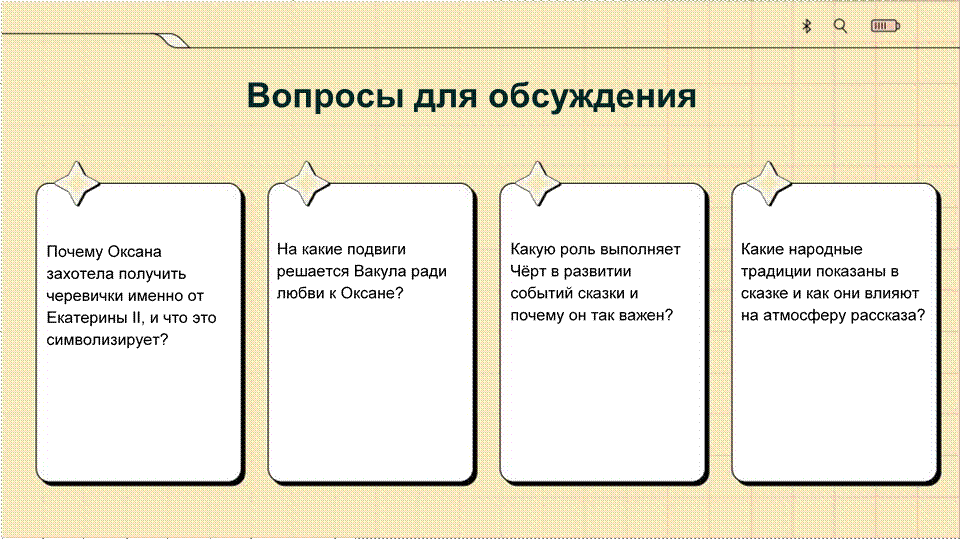 Вопросы для обсуждения

Почему Оксана захотела получить черевички именно от Екатерины II, и что это символизирует?

На какие подвиги решается Вакула ради любви к Оксане?

Какую роль выполняет Чёрт в развитии событий сказки и почему он так важен?

Какие народные традиции показаны в сказке и как они влияют на атмосферу рассказа?